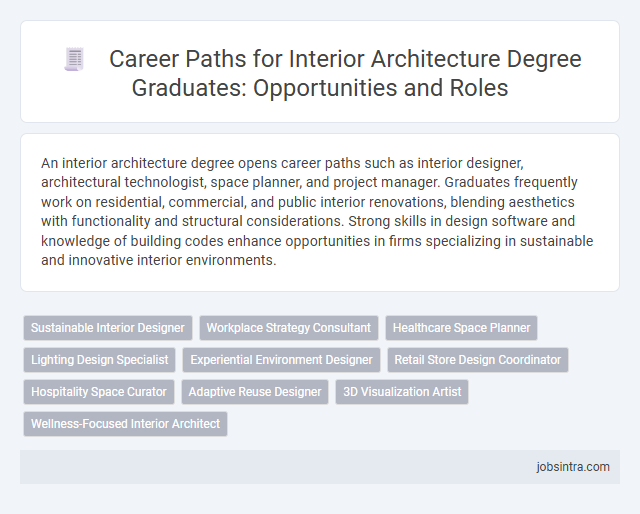 Career Paths for Interior Architecture Degree Graduates: Opportunities and Roles

An interior architecture degree opens career paths such as interior designer, architectural technologist, space planner, and project manager. Graduates frequently work on residential, commercial, and public interior renovations, blending aesthetics with functionality and structural considerations. Strong skills in design software and knowledge of building codes enhance opportunities in firms specializing in sustainable and innovative interior environments.

Sustainable Interior Designer
Workplace Strategy Consultant
Healthcare Space Planner
Lighting Design Specialist
Experiential Environment Designer
Retail Store Design Coordinator
Hospitality Space Curator
Adaptive Reuse Designer
3D Visualization Artist
Wellness-Focused Interior Architect

jobsintra.com